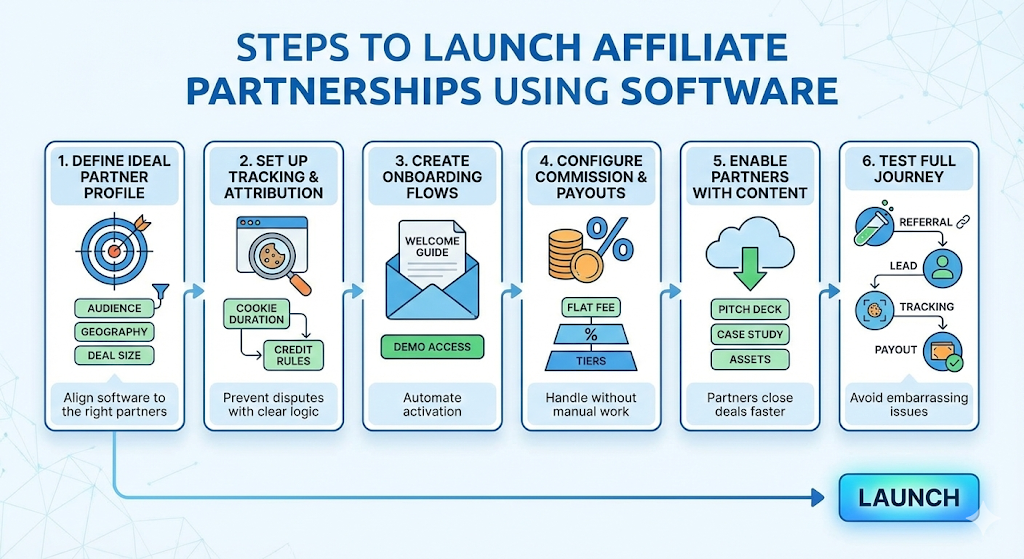 STEPS TO LAUNCH AFFILIATE PARTNERSHIPS USING SOFTWARE

1. DEFINE IDEAL PARTNER PROFILE

AUDIENCE

GEOGRAPHY

DEAL SIZE

Align software to the right partners

2. SET UP TRACKING & ATTRIBUTION

COOKIE DURATION

CREDIT RULES

Prevent disputes with clear logic

3. CREATE ONBOARDING FLOWS

WELCOME GUIDE

DEMO ACCESS

Automate activation

4. CONFIGURE COMMISSION & PAYOUTS

%

FLAT FEE

%

TIERS

Handle without manual work

5. ENABLE PARTNERS WITH CONTENT

PITCH DECK

CASE STUDY

ASSETS

Partners close deals faster

6. TEST FULL JOURNEY

REFERRAL

LEAD

TRACKING

PAYOUT

Avoid embarrassing issues

LAUNCH